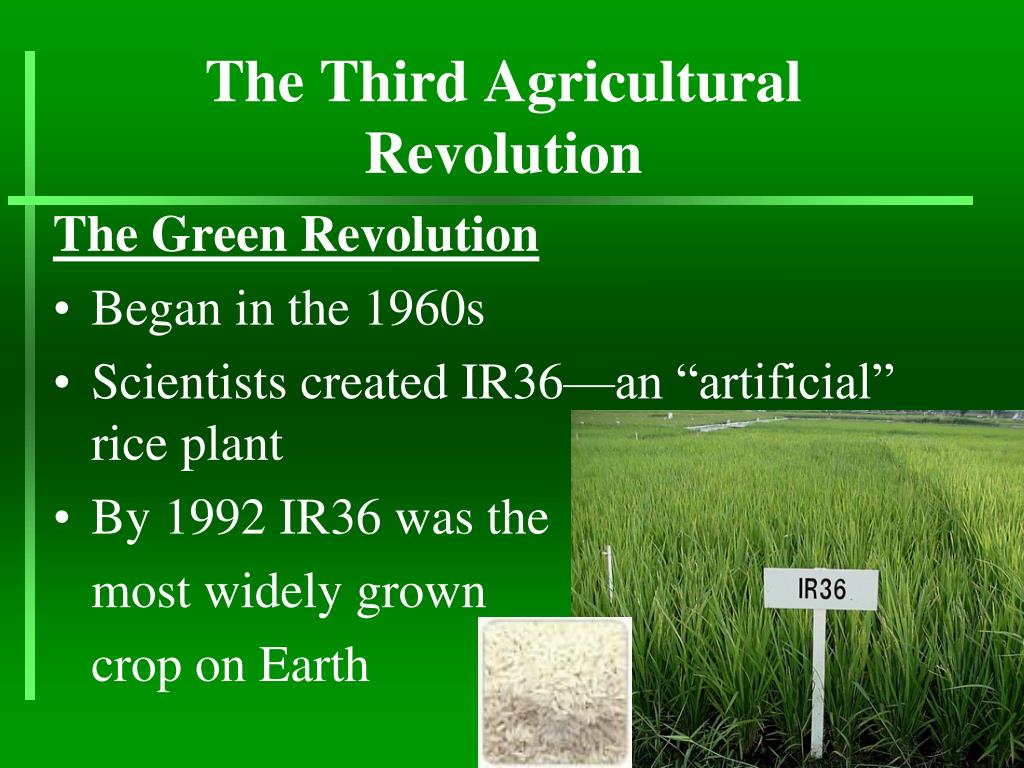 The Third Agricultural Revolution

The Green Revolution

• Began in the 1960s
• Scientists created IR36—an “artificial” rice plant
• By 1992 IR36 was the most widely grown crop on Earth

IR36